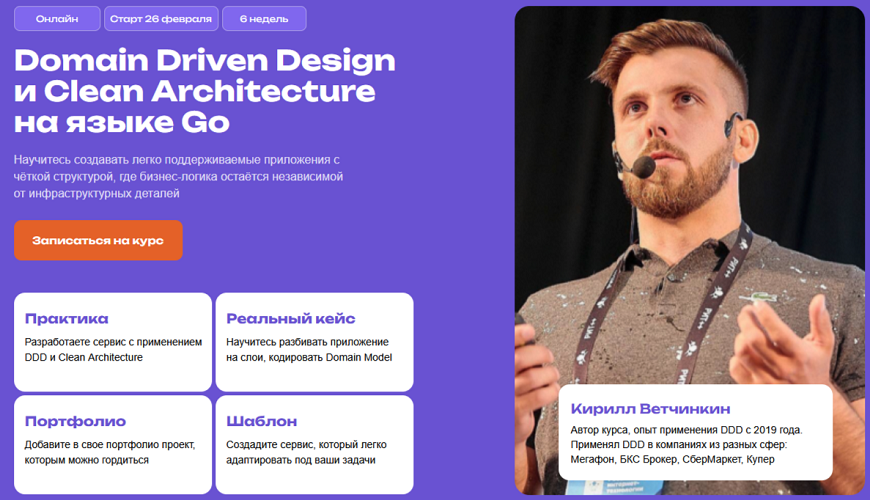 Онлайн

Старт 26 февраля

6 недель

Domain Driven Design и Clean Architecture на языке Go

Научитесь создавать легко поддерживаемые приложения с чёткой структурой, где бизнес-логика остаётся независимой от инфраструктурных деталей

Записаться на курс

Практика

Разработаете сервис с применением DDD и Clean Architecture

Реальный кейс

Научитесь разбивать приложение на слои, кодировать Domain Model

Портфолио

Добавите в свое портфолио проект, которым можно гордиться

Шаблон

Создадите сервис, который легко адаптировать под ваши задачи

Кирилл Ветчинкин

Автор курса, опыт применения DDD с 2019 года. Применял DDD в компаниях из разных сфер: Мегафон, БКС Брокер, СберМаркет, Купер